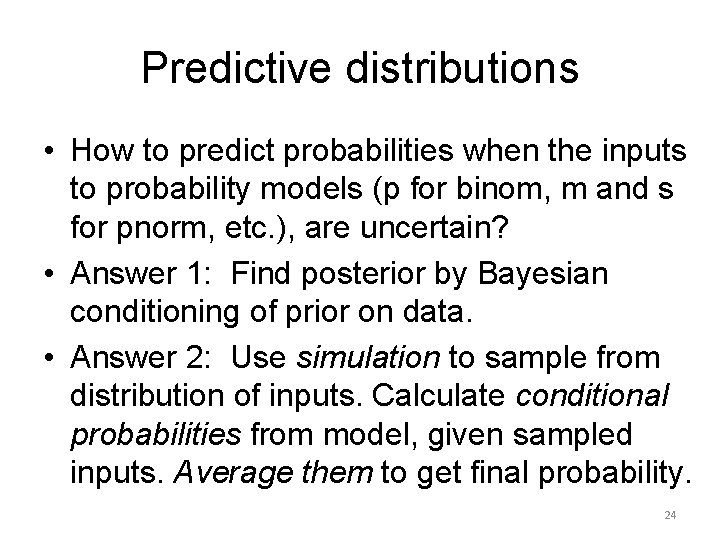 Predictive distributions

• How to predict probabilities when the inputs to probability models (p for binom, m and s for pnorm, etc.), are uncertain?

• Answer 1: Find posterior by Bayesian conditioning of prior on data.

• Answer 2: Use simulation to sample from distribution of inputs. Calculate conditional probabilities from model, given sampled inputs. Average them to get final probability.

24